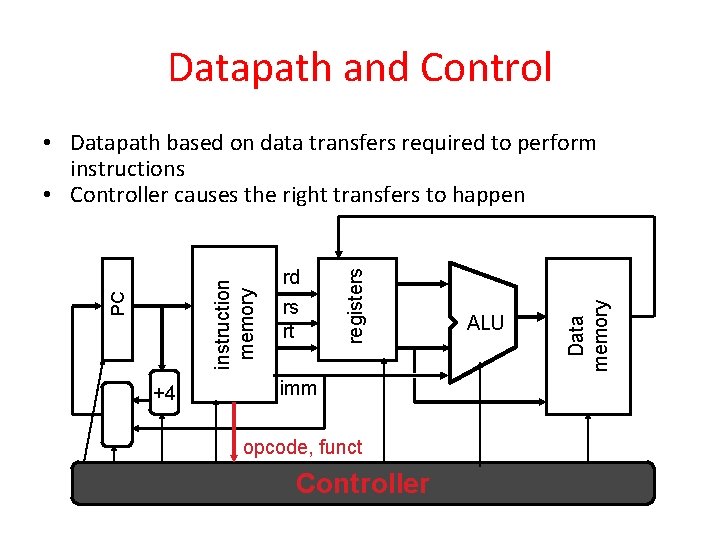 Datapath and Control

• Datapath based on data transfers required to perform instructions
• Controller causes the right transfers to happen

PC
+4
instruction memory
rd
rs
rt
imm
registers
ALU
Data memory
opcode, funct
Controller